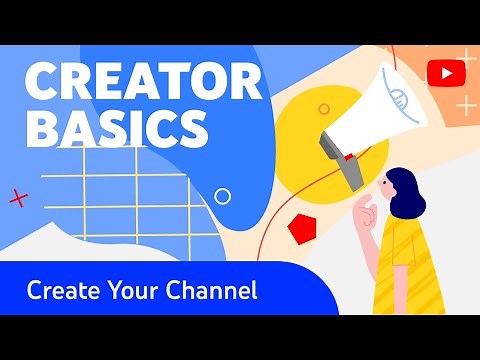 CREATOR BASICS

Create Your Channel